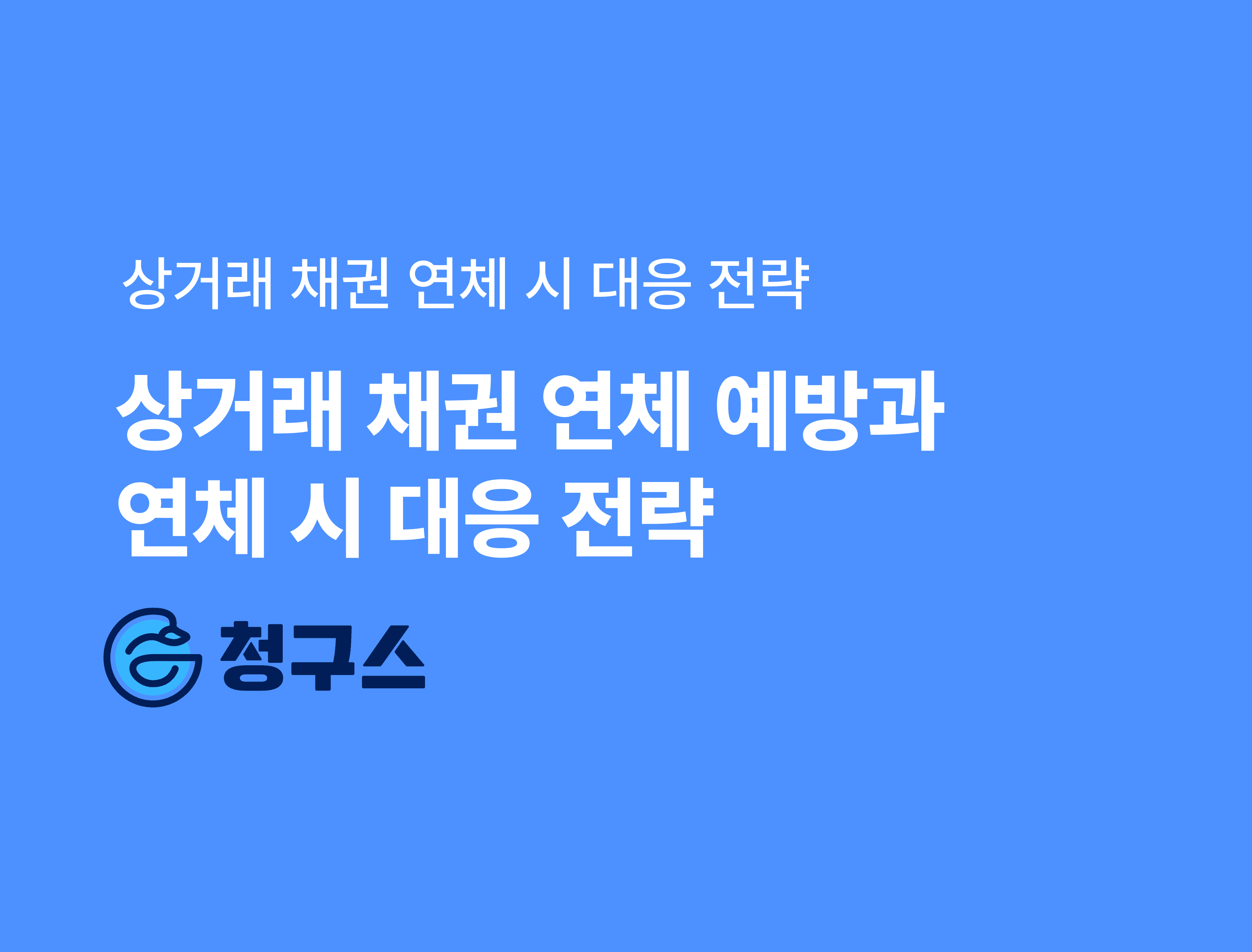 상거래 채권 연체 시 대응 전략

상거래 채권 연체 예방과 연체 시 대응 전략

청구스